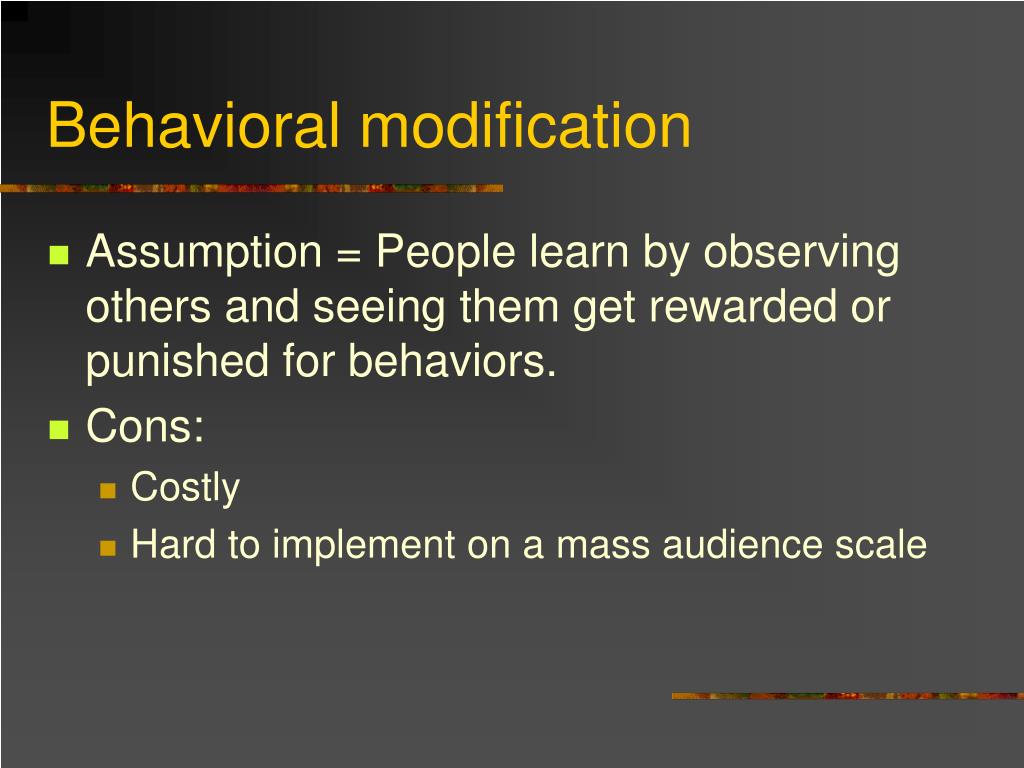 Behavioral modification

Assumption = People learn by observing others and seeing them get rewarded or punished for behaviors.

Cons:

Costly

Hard to implement on a mass audience scale